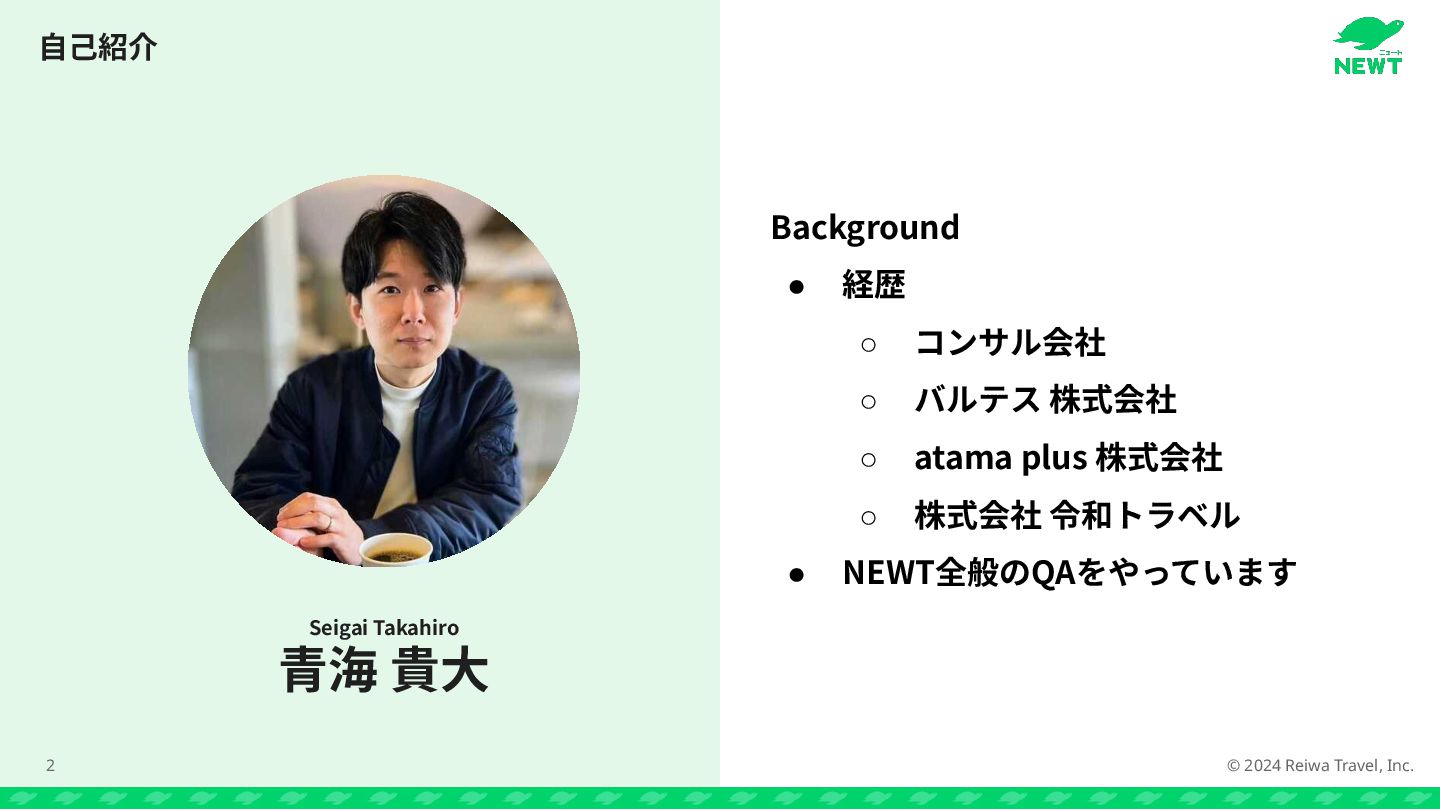 自己紹介

ニュート
NEWT

Seigai Takahiro
青海 貴大

Background
● 経歴
○ コンサル会社
○ バルテス 株式会社
○ atama plus 株式会社
○ 株式会社 令和トラベル
● NEWT全般のQAをやっています

2

© 2024 Reiwa Travel, Inc.